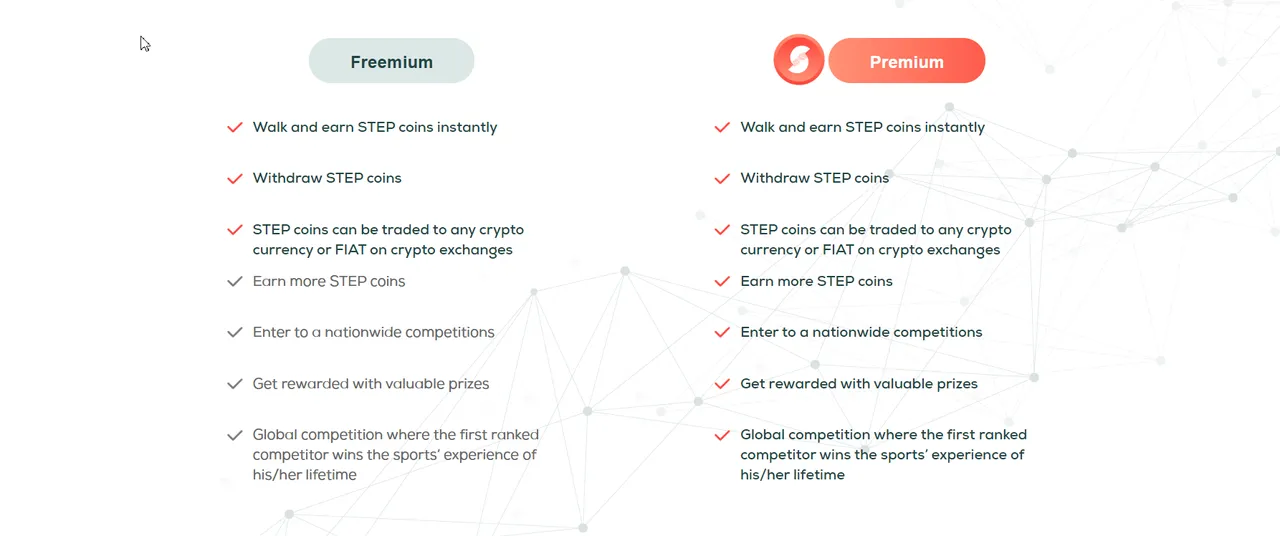 Freemium

Walk and earn STEP coins instantly

Withdraw STEP coins

STEP coins can be traded to any crypto currency or FIAT on crypto exchanges

Earn more STEP coins

Enter to a nationwide competitions

Get rewarded with valuable prizes

Global competition where the first ranked competitor wins the sports' experience of his/her lifetime

Premium

Walk and earn STEP coins instantly

Withdraw STEP coins

STEP coins can be traded to any crypto currency or FIAT on crypto exchanges

Earn more STEP coins

Enter to a nationwide competitions

Get rewarded with valuable prizes

Global competition where the first ranked competitor wins the sports' experience of his/her lifetime